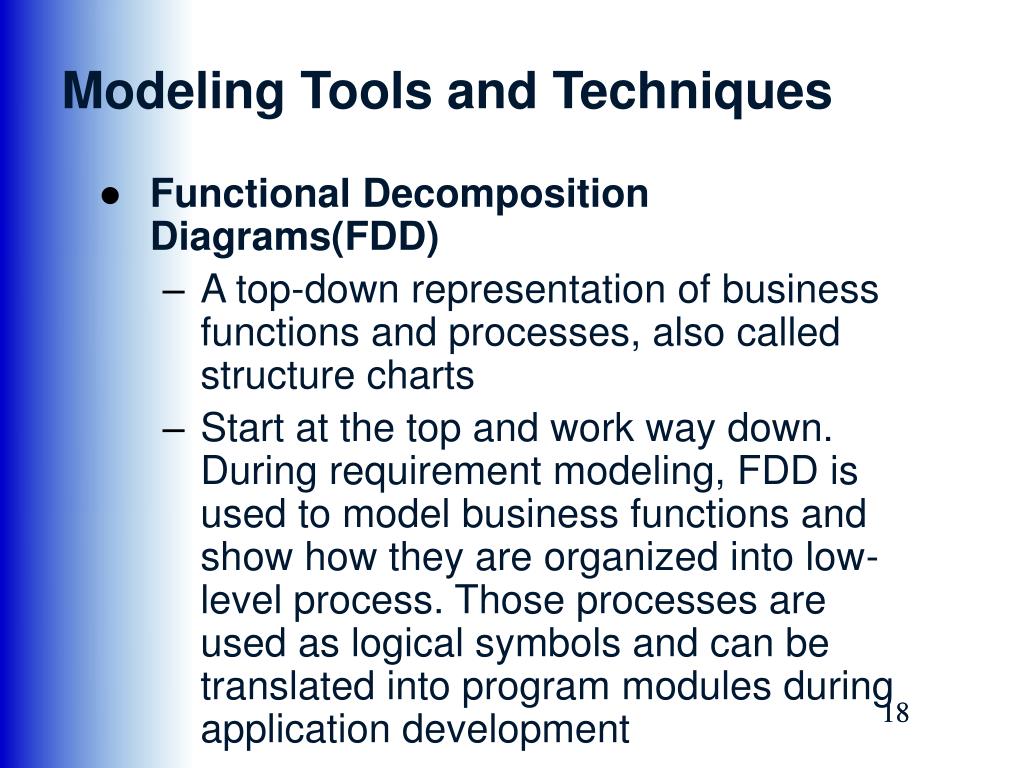 Modeling Tools and Techniques

● Functional Decomposition Diagrams(FDD)

– A top-down representation of business functions and processes, also called structure charts

– Start at the top and work way down. During requirement modeling, FDD is used to model business functions and show how they are organized into low-level process. Those processes are used as logical symbols and can be translated into program modules during application development

18